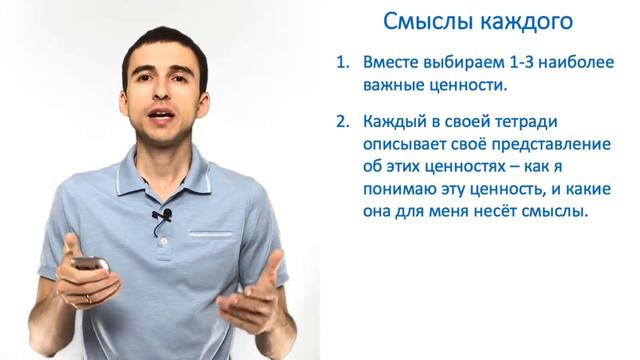 Смыслы каждого

1. Вместе выбираем 1-3 наиболее важные ценности.

2. Каждый в своей тетради описывает своё представление об этих ценностях – как я понимаю эту ценность, и какие она для меня несёт смыслы.